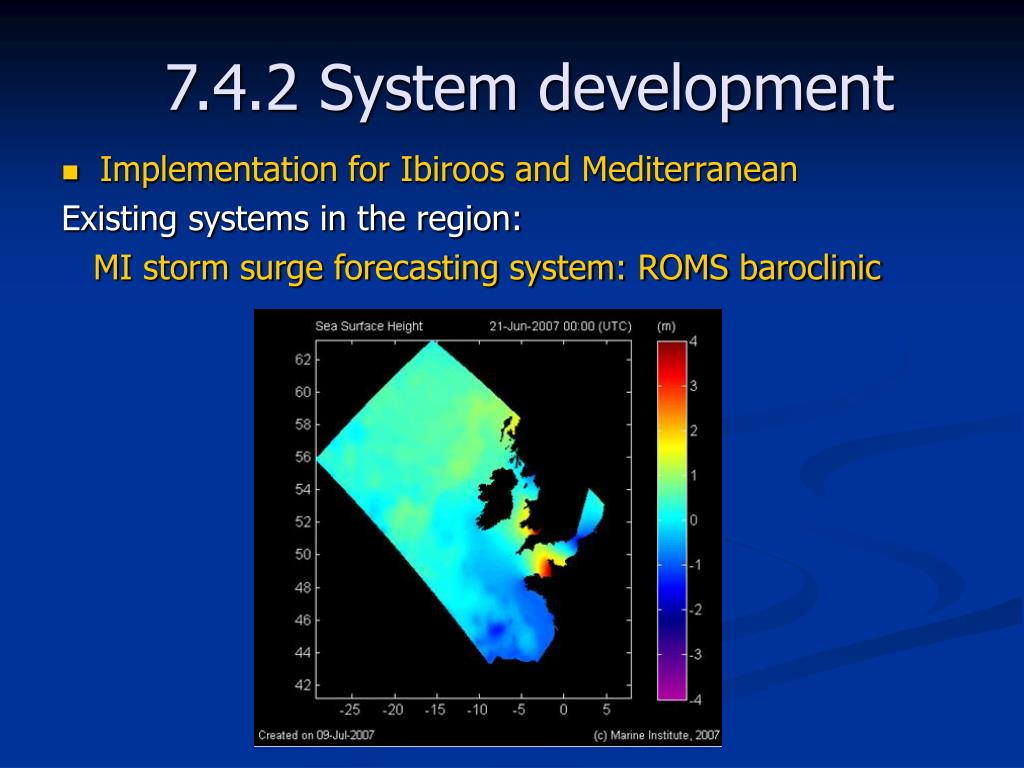 7.4.2 System development

Implementation for Ibiroos and Mediterranean

Existing systems in the region:

MI storm surge forecasting system: ROMS baroclinic

Sea Surface Height 21-Jun-2007 00:00 (UTC) (m)

62
60
58
56
54
52
50
48
46
44
42

-25 -20 -15 -10 -5 0 5

4
3
2
1
0
-1
-2
-3
-4

Created on 09-Jul-2007 (c) Marine Institute, 2007